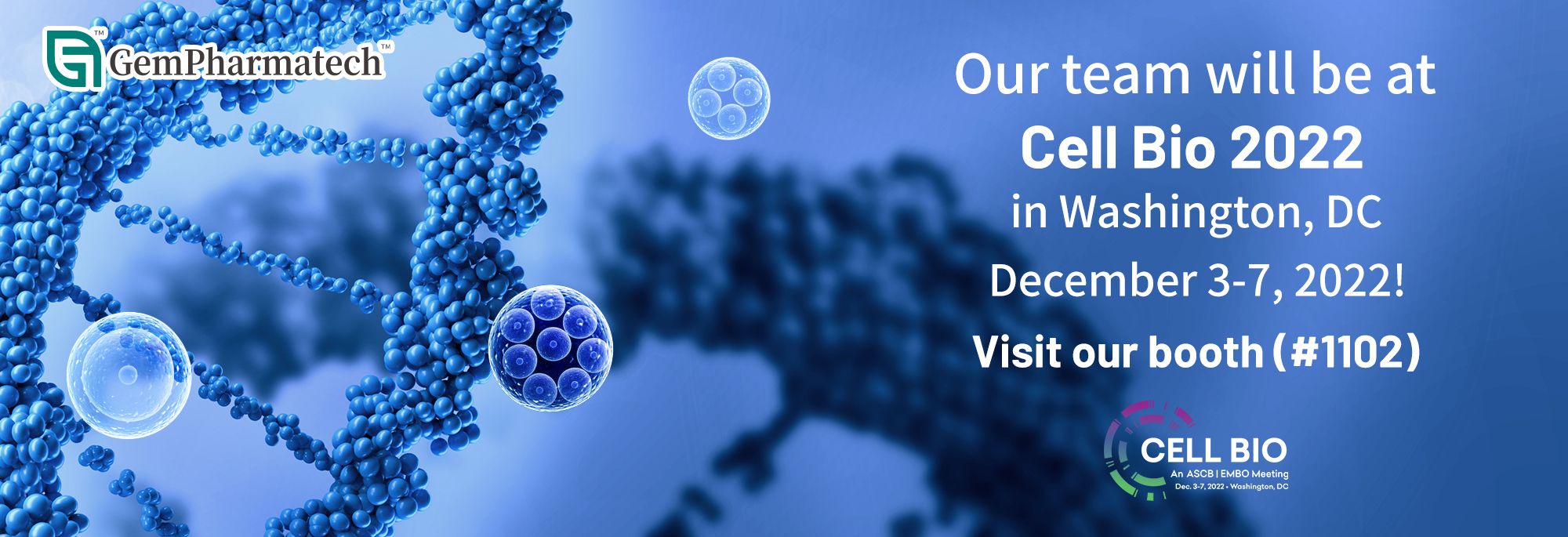 GemPharmatech™

Our team will be at
Cell Bio 2022
in Washington, DC
December 3-7, 2022!
Visit our booth (#1102)

CELL BIO
An ASCB | EMBO Meeting
Dec. 3-7, 2022 • Washington, DC